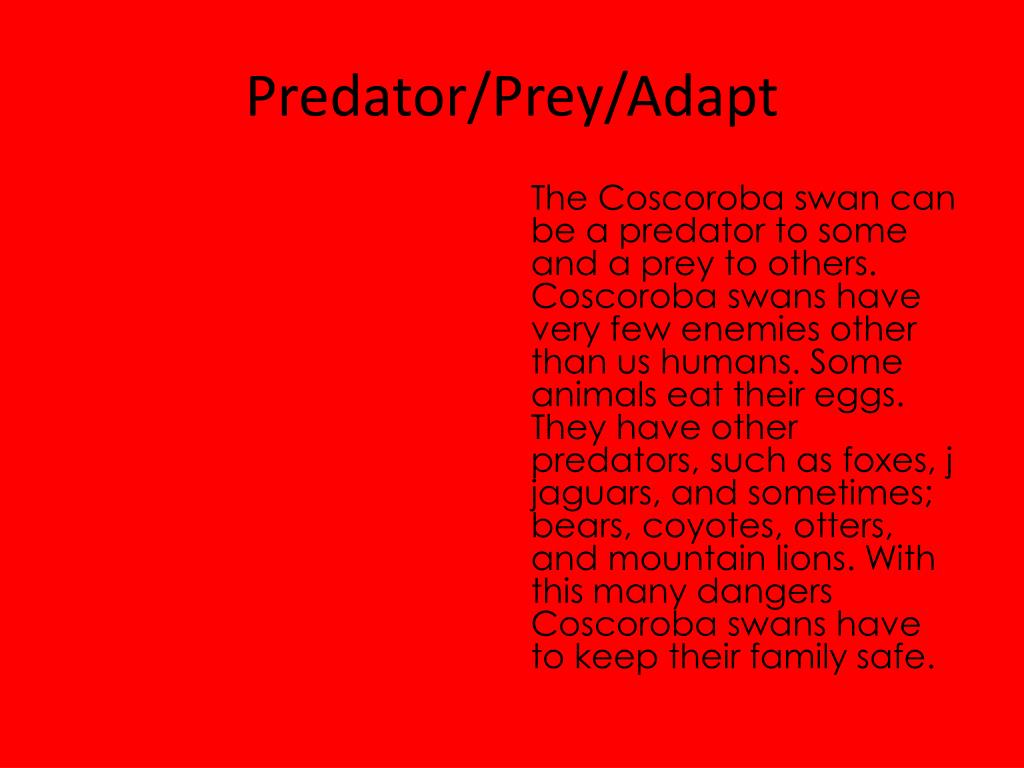 Predator/Prey/Adapt

The Coscoroba swan can be a predator to some and a prey to others. Coscoroba swans have very few enemies other than us humans. Some animals eat their eggs. They have other predators, such as foxes, j jaguars, and sometimes; bears, coyotes, otters, and mountain lions. With this many dangers Coscoroba swans have to keep their family safe.